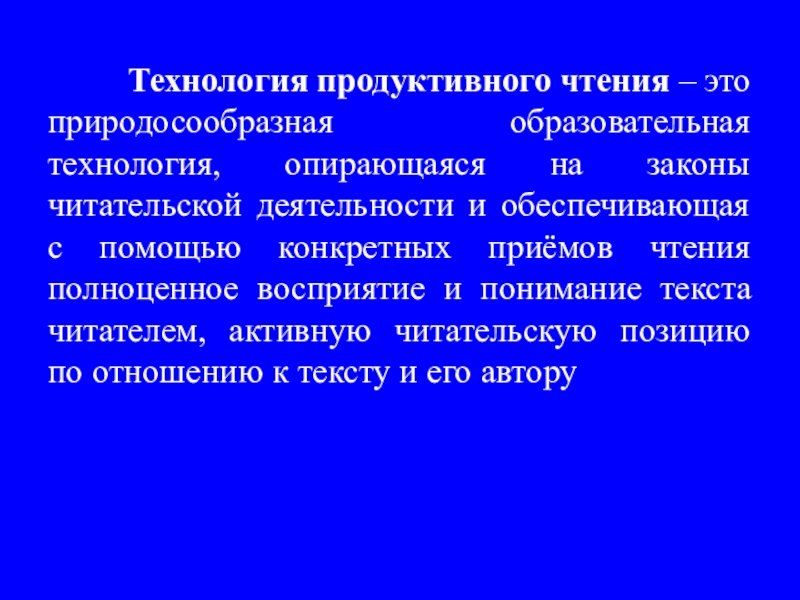 Технология продуктивного чтения – это природосообразная образовательная технология, опирающаяся на законы читательской деятельности и обеспечивающая с помощью конкретных приёмов чтения полноценное восприятие и понимание текста читателем, активную читательскую позицию по отношению к тексту и его автору